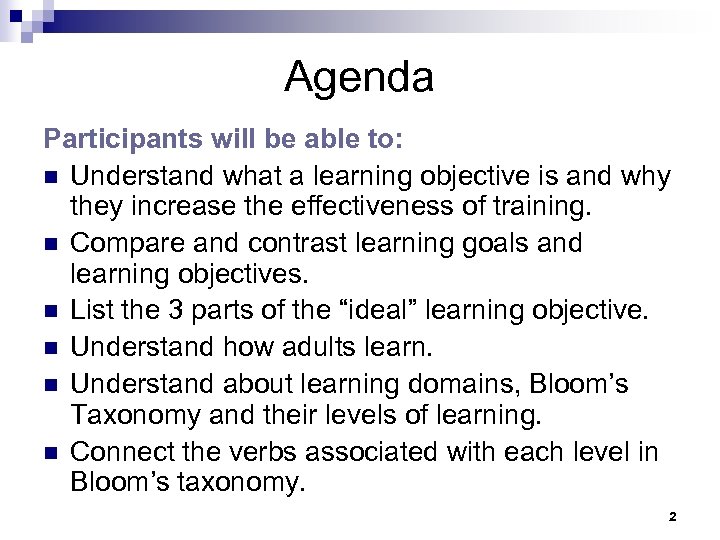 Agenda

Participants will be able to:

- Understand what a learning objective is and why they increase the effectiveness of training.
- Compare and contrast learning goals and learning objectives.
- List the 3 parts of the “ideal” learning objective.
- Understand how adults learn.
- Understand about learning domains, Bloom’s Taxonomy and their levels of learning.
- Connect the verbs associated with each level in Bloom’s taxonomy.

2